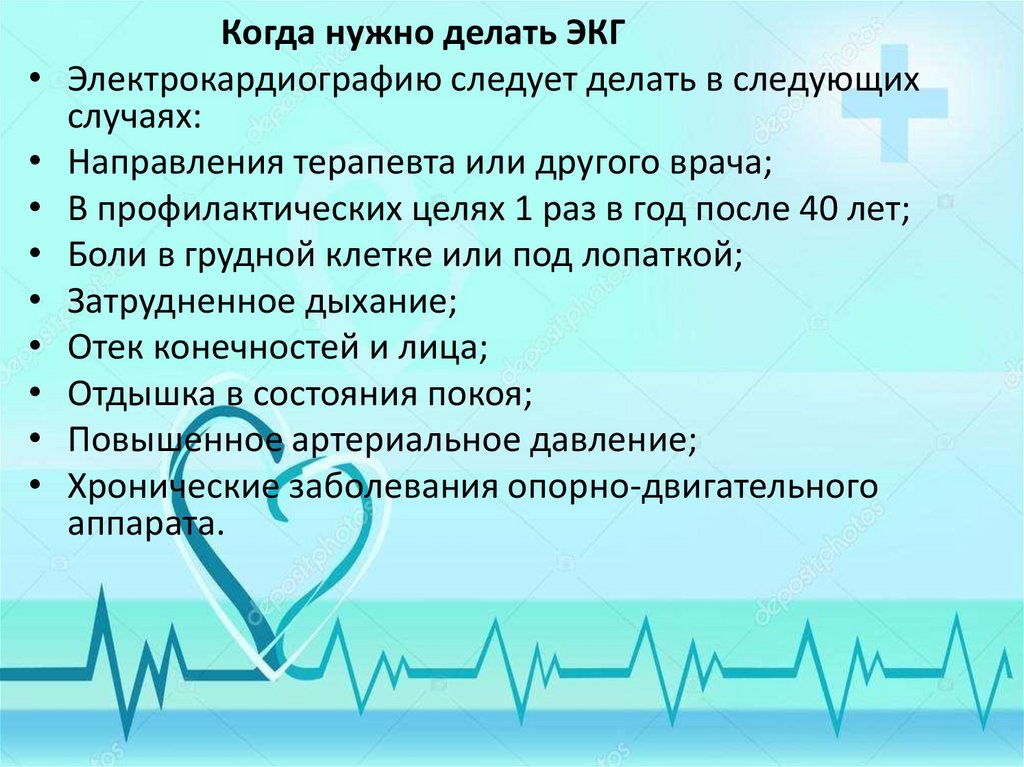 Когда нужно делать ЭКГ

• Электрокардиографию следует делать в следующих случаях:
• Направления терапевта или другого врача;
• В профилактических целях 1 раз в год после 40 лет;
• Боли в грудной клетке или под лопаткой;
• Затрудненное дыхание;
• Отек конечностей и лица;
• Отдышка в состояния покоя;
• Повышенное артериальное давление;
• Хронические заболевания опорно-двигательного аппарата.

depositphotos